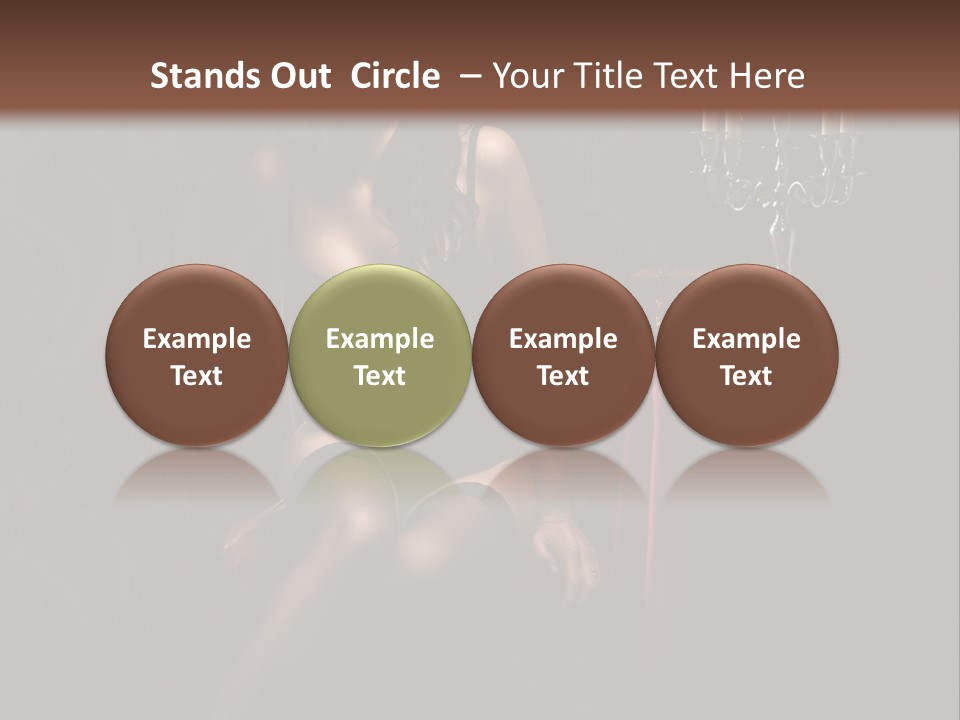 Stands Out Circle – Your Title Text Here

Example Text

Example Text

Example Text

Example Text